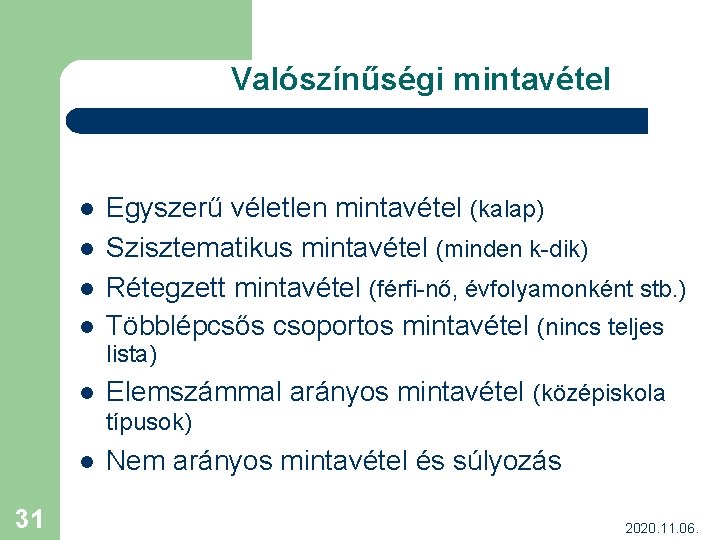 Valószínűségi mintavétel

- Egyszerű véletlen mintavétel (kalap)
- Szisztematikus mintavétel (minden k-dik)
- Rétegzett mintavétel (férfi-nő, évfolyamonként stb.)
- Többlépcsős csoportos mintavétel (nincs teljes lista)
- Elemszámmal arányos mintavétel (középiskola típusok)
- Nem arányos mintavétel és súlyozás

31

2020.11.06.